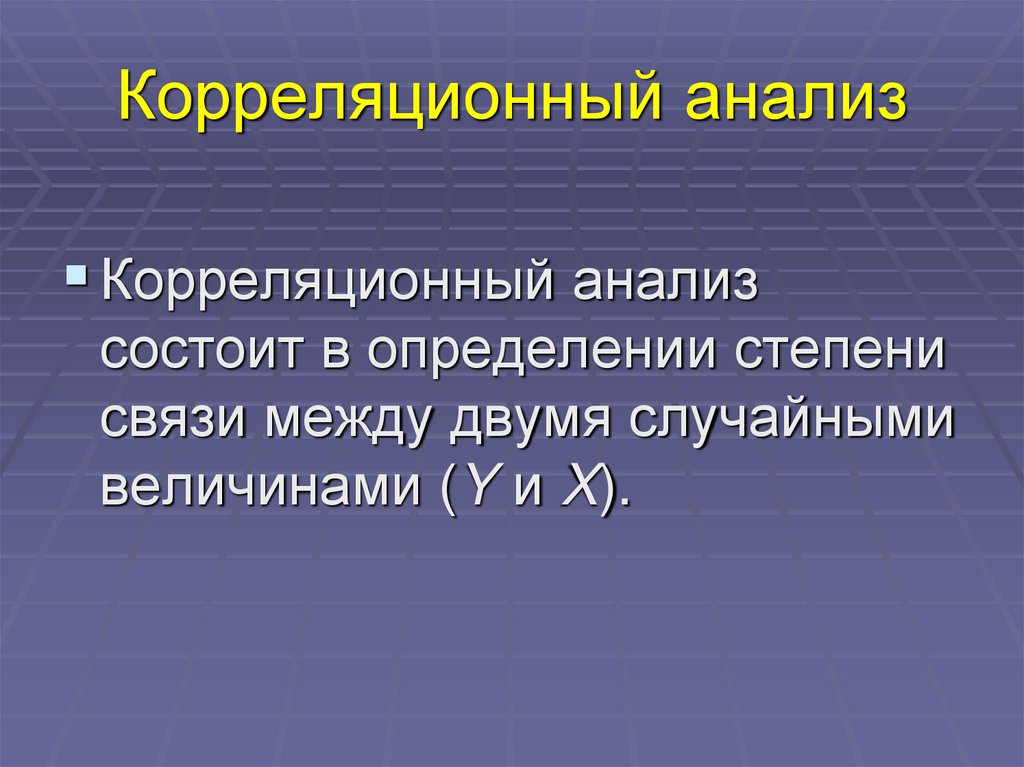 Корреляционный анализ

Корреляционный анализ состоит в определении степени связи между двумя случайными величинами ($Y$ и $X$).